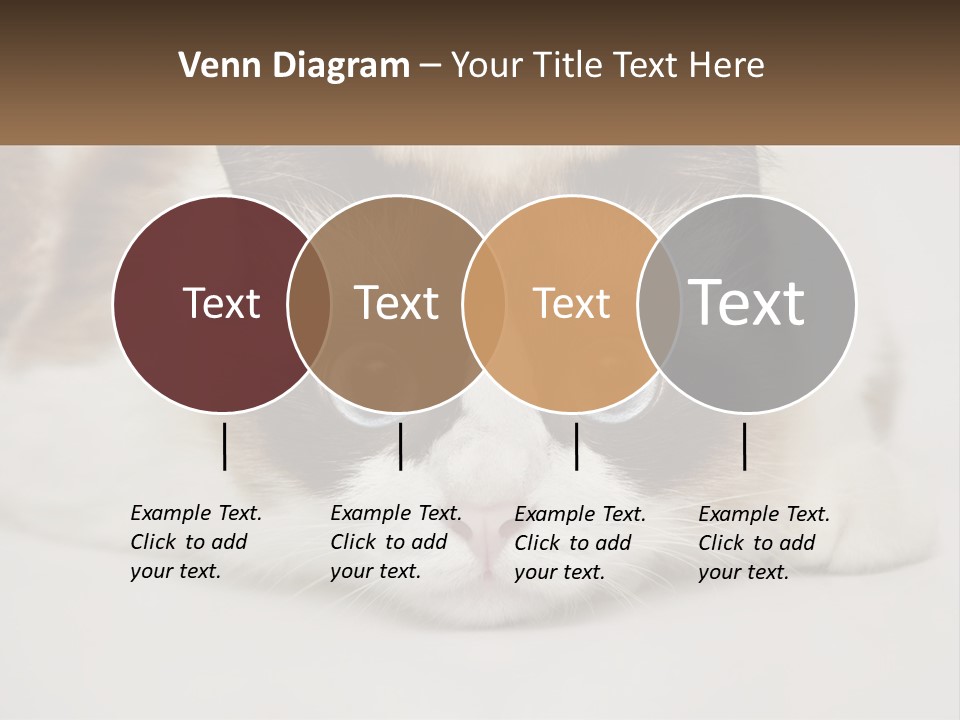 Venn Diagram – Your Title Text Here

Text

Text

Text

Text

Example Text. Click to add your text.

Example Text. Click to add your text.

Example Text. Click to add your text.

Example Text. Click to add your text.